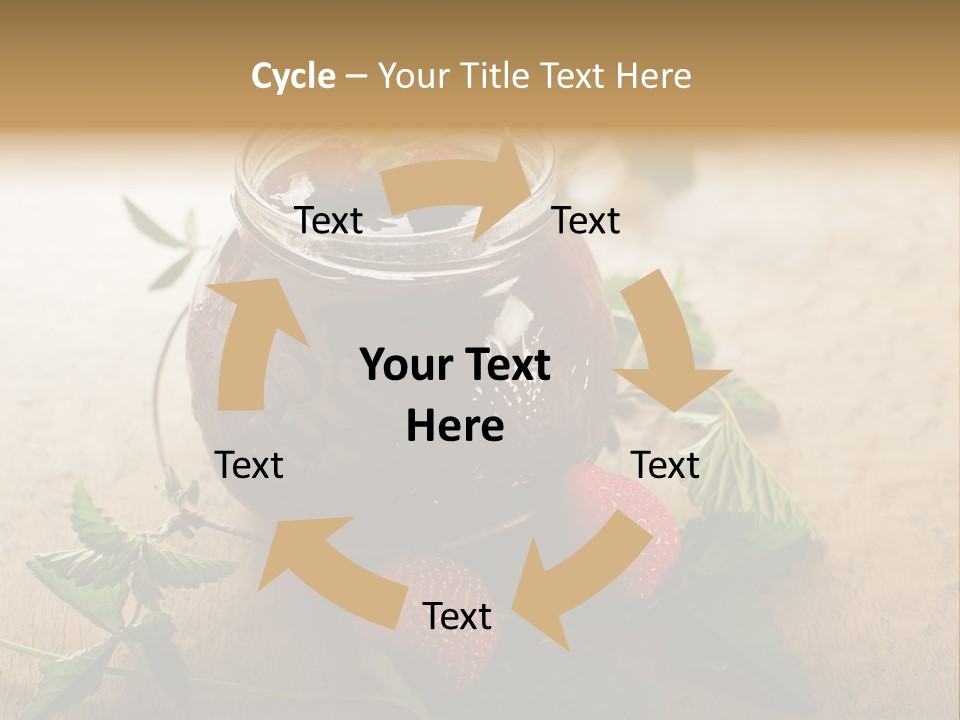 Cycle – Your Title Text Here

Text

Text

Your Text Here

Text

Text

Text